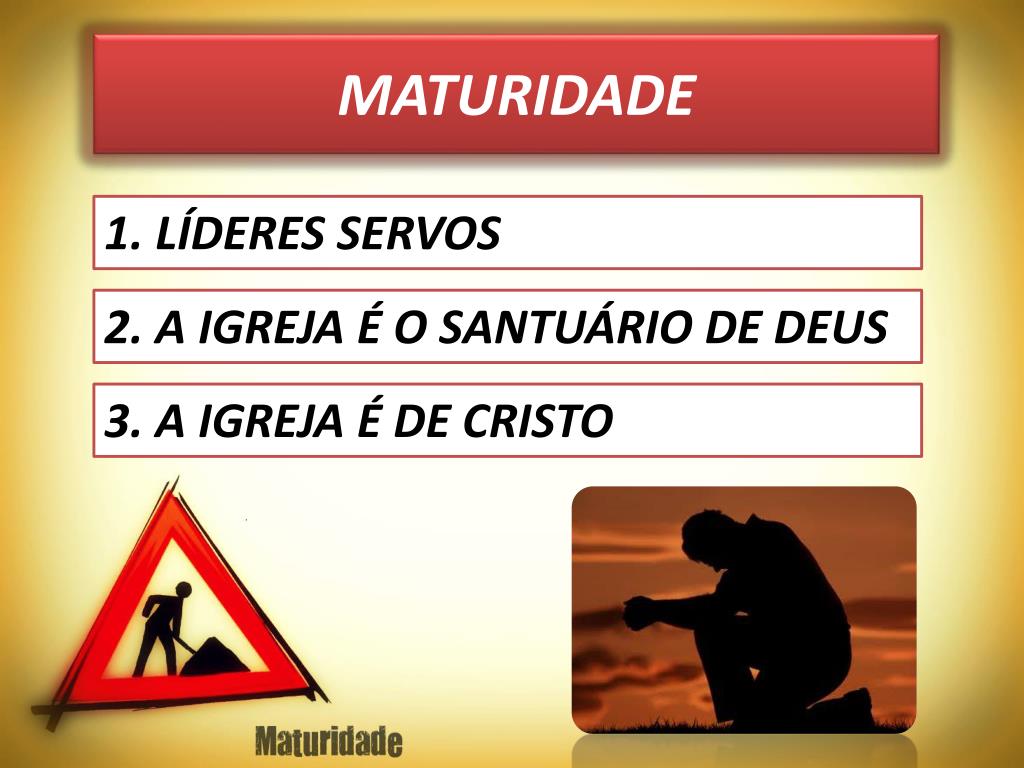 MATURIDADE

1. LÍDERES SERVOS

2. A IGREJA É O SANTUÁRIO DE DEUS

3. A IGREJA É DE CRISTO

Maturidade